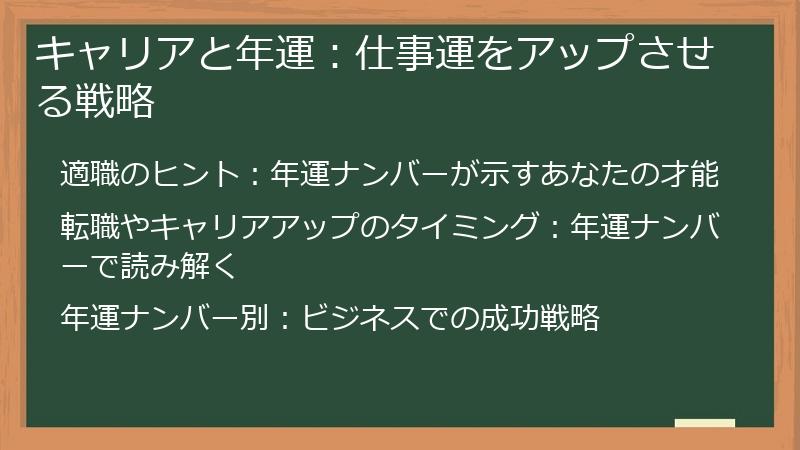 キャリアと年運：仕事運をアップさせる戦略

適職のヒント：年運ナンバーが示すあなたの才能

転職やキャリアアップのタイミング：年運ナンバーで読み解く

年運ナンバー別：ビジネスでの成功戦略